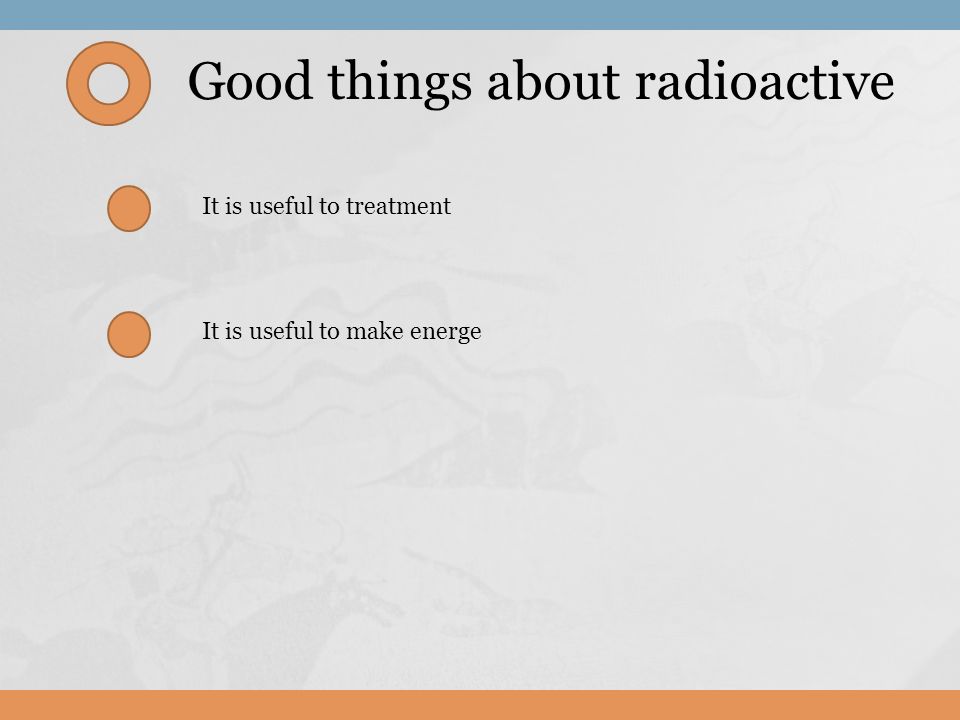 Good things about radioactive

It is useful to treatment

It is useful to make energe